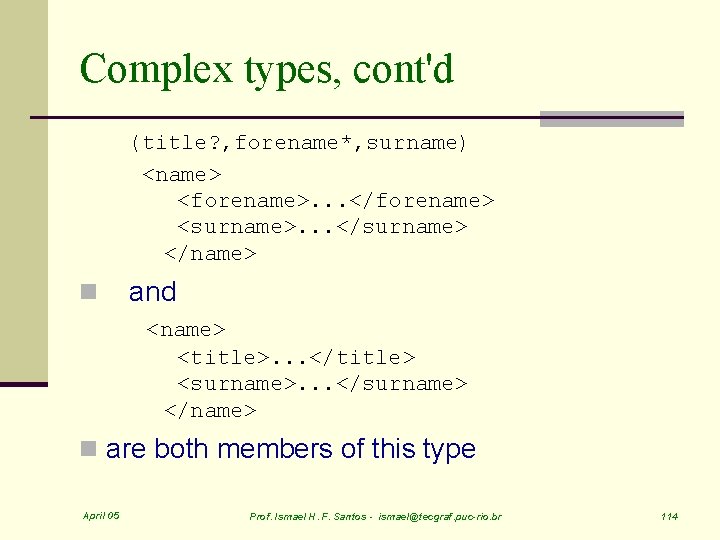 Complex types, cont'd

(title?,forename*,surname)

<name>
<forename>...</forename>
<surname>...</surname>
</name>

and

<name>
<title>...</title>
<surname>...</surname>
</name>

are both members of this type

April 05

Prof. Ismael H. F. Santos - ismael@tecgraf.puc-rio.br

114